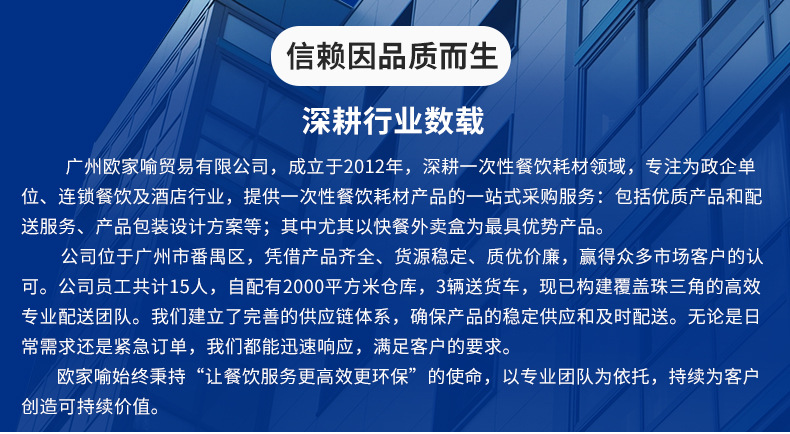 信赖因品质而生

深耕行业数载

广州欧家喻贸易有限公司，成立于2012年，深耕一次性餐饮耗材领域，专注为政企单位、连锁餐饮及酒店行业，提供一次性餐饮耗材产品的一站式采购服务：包括优质产品和配送服务、产品包装设计方案等；其中尤其以快餐外卖盒为最具优势产品。

公司位于广州市番禺区，凭借产品齐全、货源稳定、质优价廉，赢得众多市场客户的认可。公司员工共计15人，自配有2000平方米仓库，3辆送货车，现已构建覆盖珠三角的高效专业配送团队。我们建立了完善的供应链体系，确保产品的稳定供应和及时配送。无论是日常需求还是紧急订单，我们都能迅速响应，满足客户的要求。

欧家喻始终秉持“让餐饮服务更高效更环保”的使命，以专业团队为依托，持续为客户创造可持续价值。